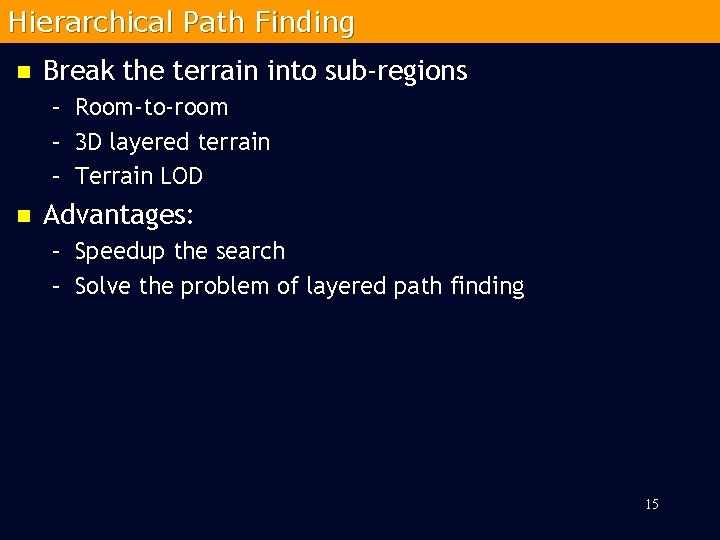 Hierarchical Path Finding

- Break the terrain into sub-regions
  - Room-to-room
  - 3D layered terrain
  - Terrain LOD
- Advantages:
  - Speedup the search
  - Solve the problem of layered path finding

15